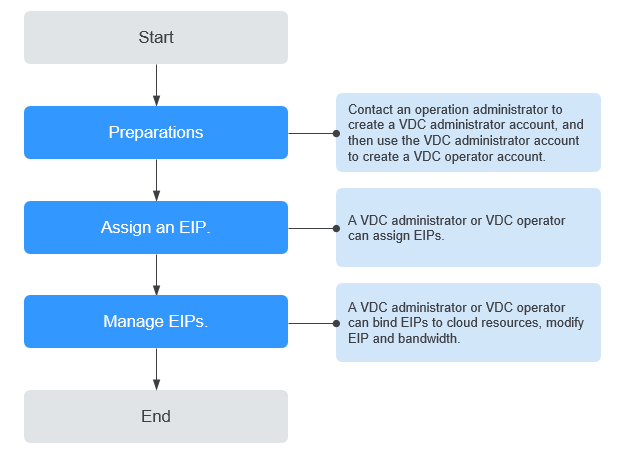 Start

Preparations

Contact an operation administrator to create a VDC administrator account, and then use the VDC administrator account to create a VDC operator account.

Assign an EIP.

A VDC administrator or VDC operator can assign EIPs.

Manage EIPs.

A VDC administrator or VDC operator can bind EIPs to cloud resources, modify EIP and bandwidth.

End